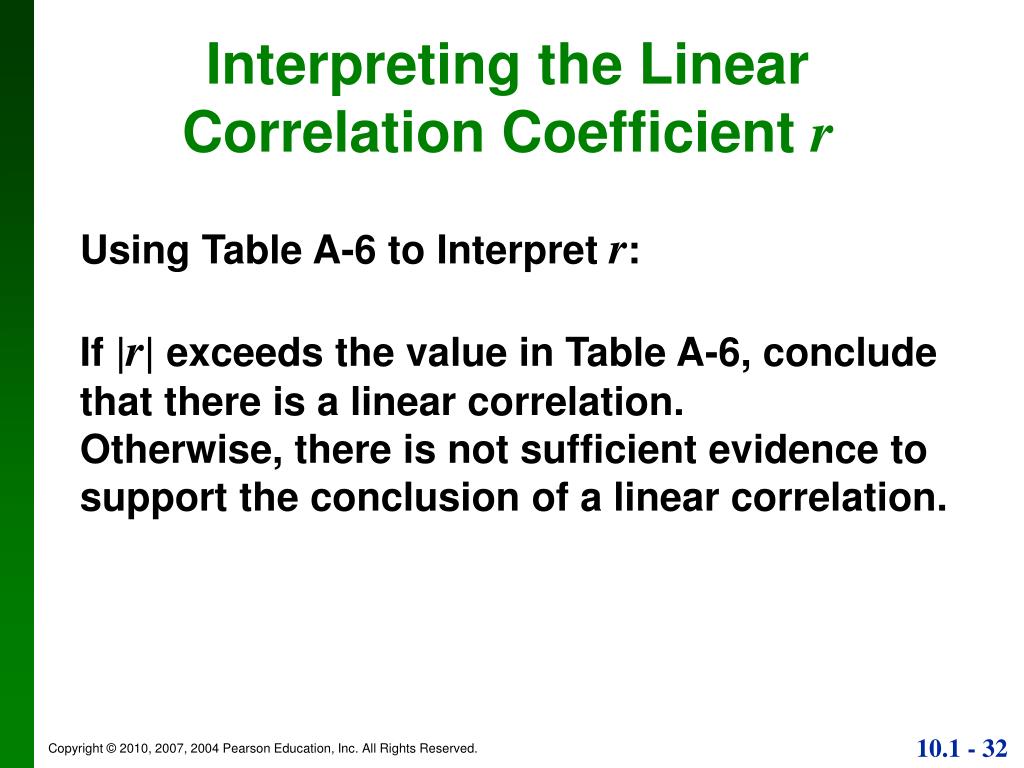 Interpreting the Linear Correlation Coefficient $r$

Using Table A-6 to Interpret $r$:

If $|r|$ exceeds the value in Table A-6, conclude that there is a linear correlation.
Otherwise, there is not sufficient evidence to support the conclusion of a linear correlation.

Copyright © 2010, 2007, 2004 Pearson Education, Inc. All Rights Reserved.

10.1 - 32